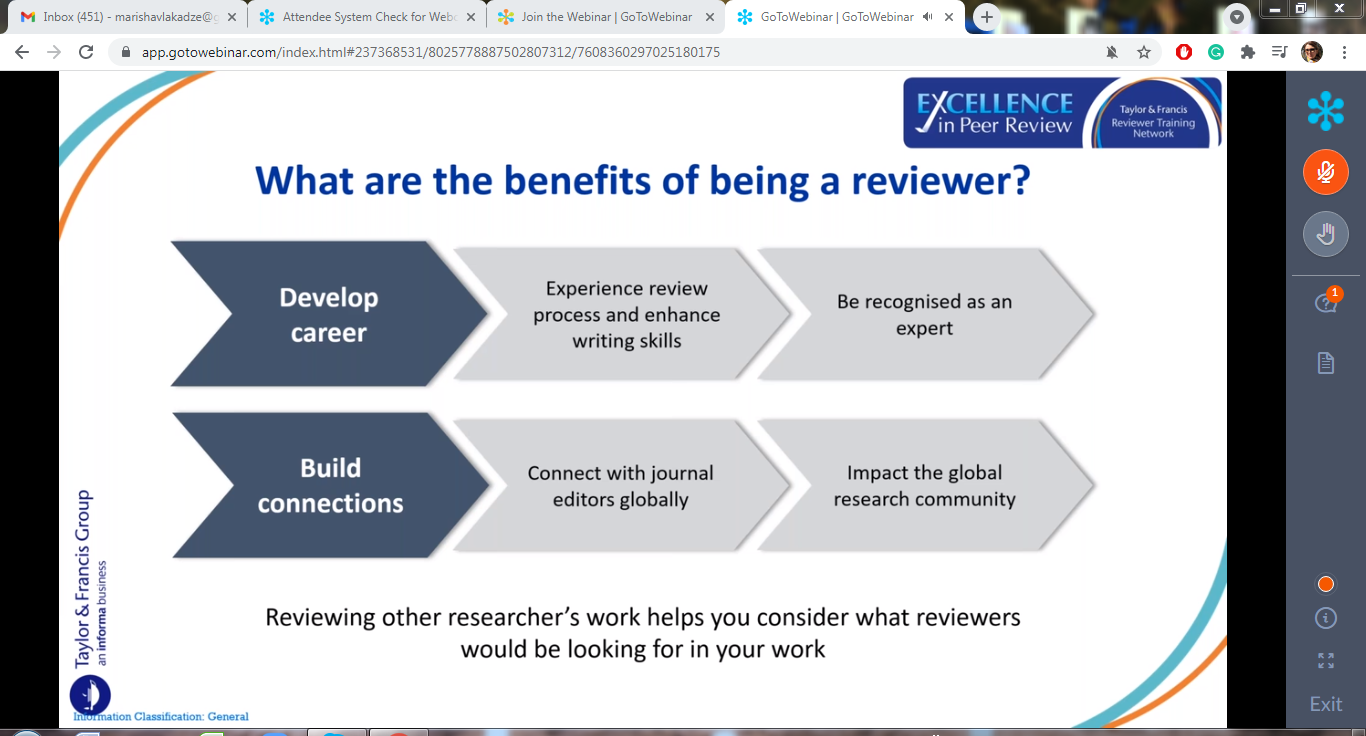 Inbox (451) - marishavlakadze@g
Attendee System Check for Web
Join the Webinar | GoToWebinar
GoToWebinar | GoToWebinar

app.gotowebinar.com/index.html#237368531/8025778887502807312/7608360297025180175

EXCELLENCE in Peer Review
Taylor & Francis Reviewer Training Network

What are the benefits of being a reviewer?

Develop career

Experience review process and enhance writing skills

Be recognised as an expert

Build connections

Connect with journal editors globally

Impact the global research community

Reviewing other researcher's work helps you consider what reviewers would be looking for in your work

Taylor & Francis Group an informa business

Information Classification: General

1

Exit